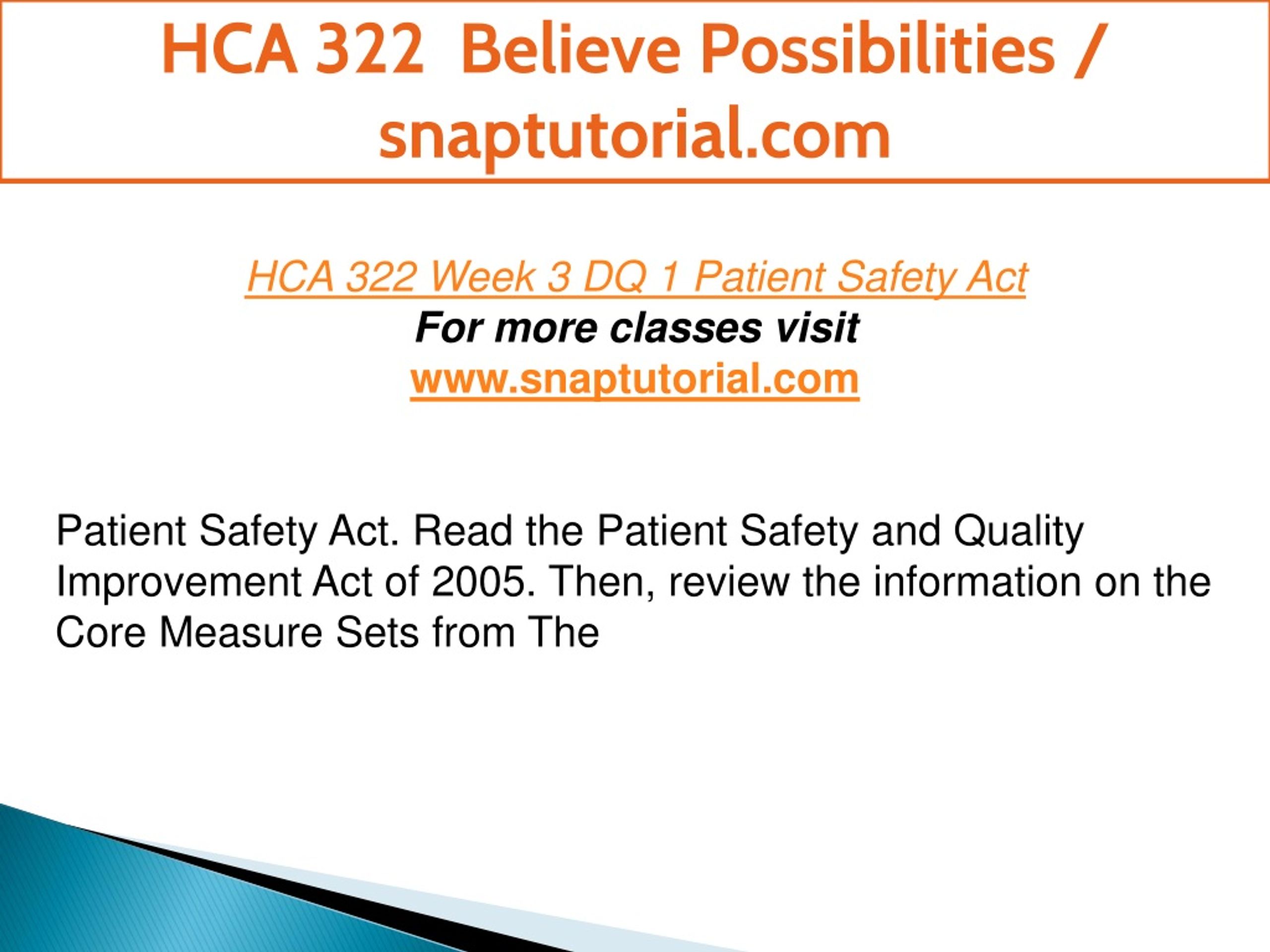 HCA 322 Believe Possibilities / snaptutorial.com

HCA 322 Week 3 DQ 1 Patient Safety Act
For more classes visit
www.snaptutorial.com

Patient Safety Act. Read the Patient Safety and Quality Improvement Act of 2005. Then, review the information on the Core Measure Sets from The